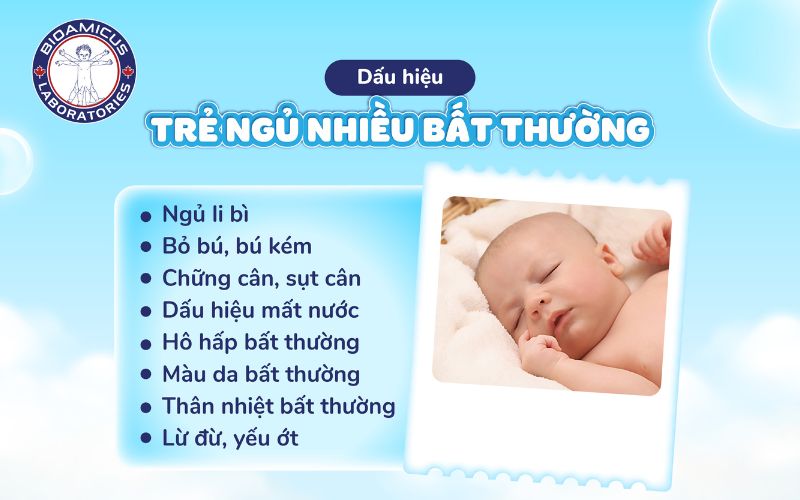 BIOAMICUS LABORATORIES

Dấu hiệu

TRẺ NGỦ NHIỀU BẤT THƯỜNG

- Ngủ li bì
- Bỏ bú, bú kém
- Chững cân, sụt cân
- Dấu hiệu mất nước
- Hô hấp bất thường
- Màu da bất thường
- Thân nhiệt bất thường
- Lừ đừ, yếu ớt